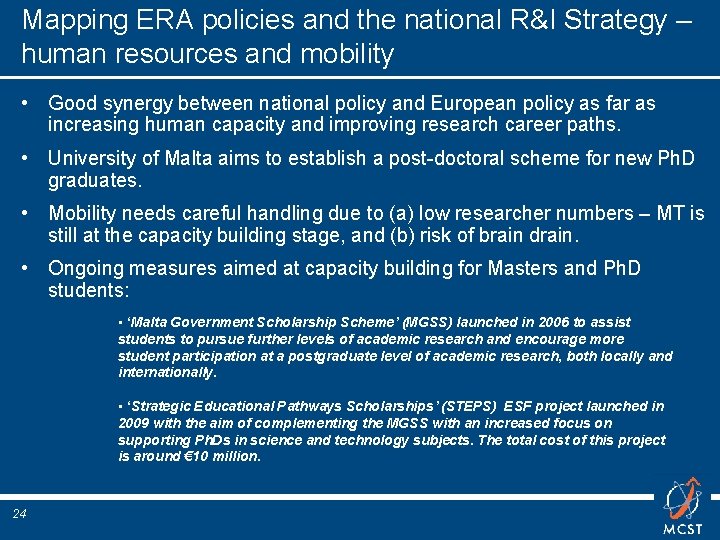 Mapping ERA policies and the national R&I Strategy – human resources and mobility

• Good synergy between national policy and European policy as far as increasing human capacity and improving research career paths.

• University of Malta aims to establish a post-doctoral scheme for new PhD graduates.

• Mobility needs careful handling due to (a) low researcher numbers – MT is still at the capacity building stage, and (b) risk of brain drain.

• Ongoing measures aimed at capacity building for Masters and PhD students:

▪ 'Malta Government Scholarship Scheme' (MGSS) launched in 2006 to assist students to pursue further levels of academic research and encourage more student participation at a postgraduate level of academic research, both locally and internationally.

▪ 'Strategic Educational Pathways Scholarships' (STEPS) ESF project launched in 2009 with the aim of complementing the MGSS with an increased focus on supporting PhDs in science and technology subjects. The total cost of this project is around €10 million.

24

MCST